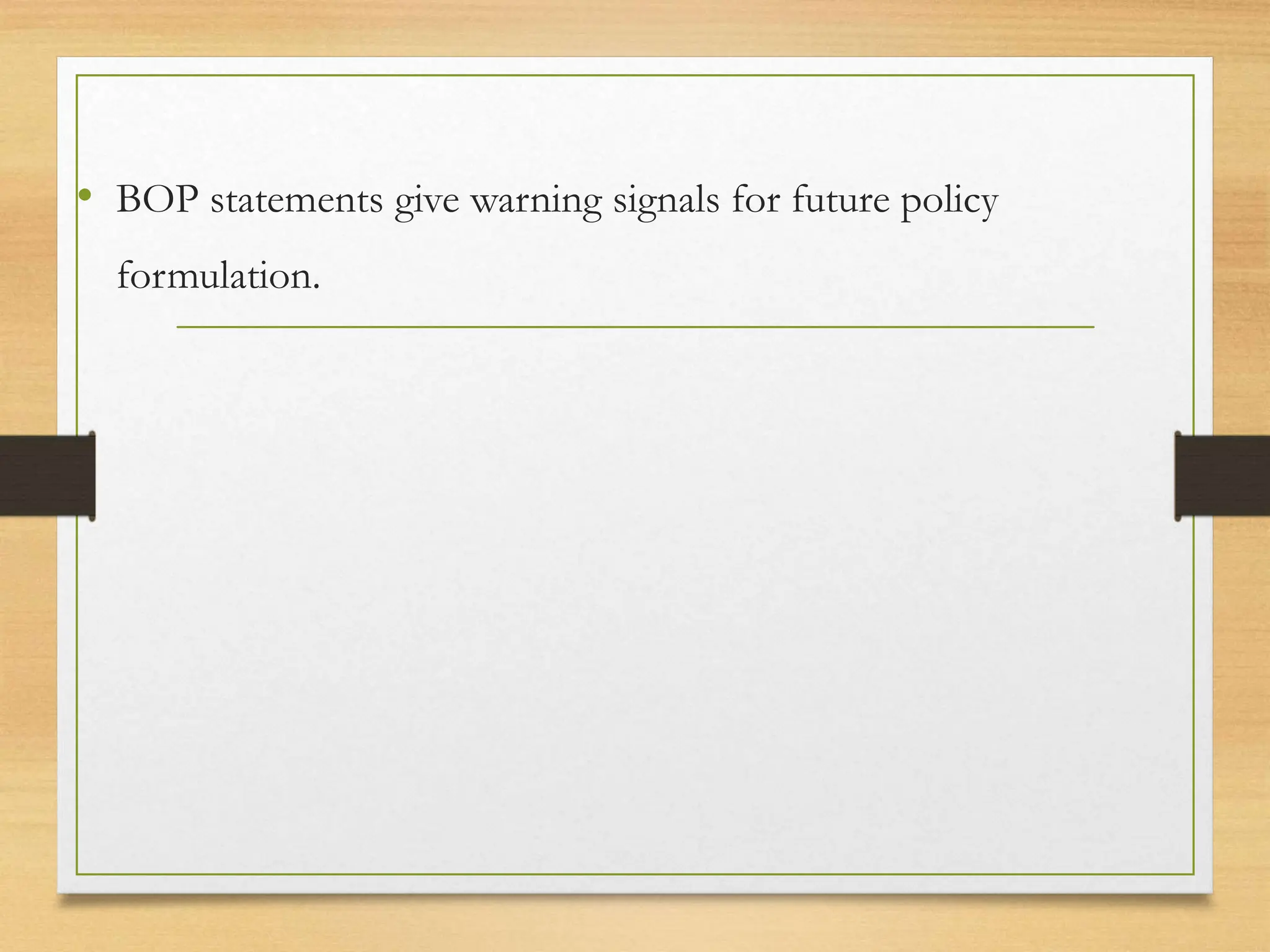 • BOP statements give warning signals for future policy formulation.